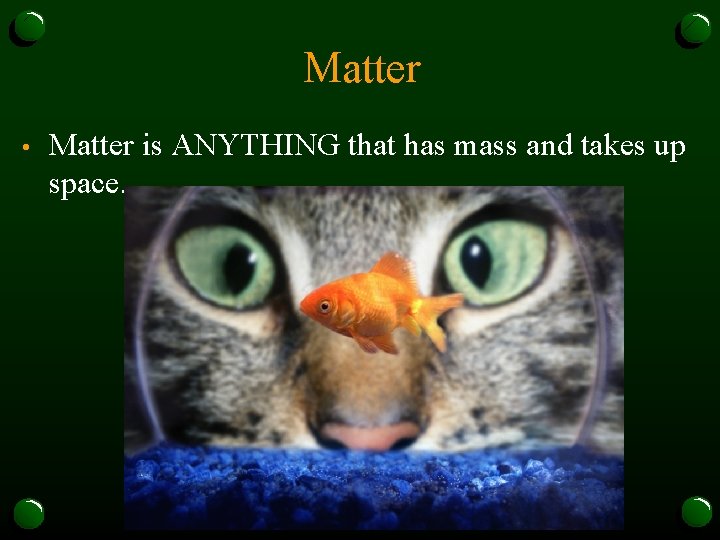 Matter

• Matter is ANYTHING that has mass and takes up space.